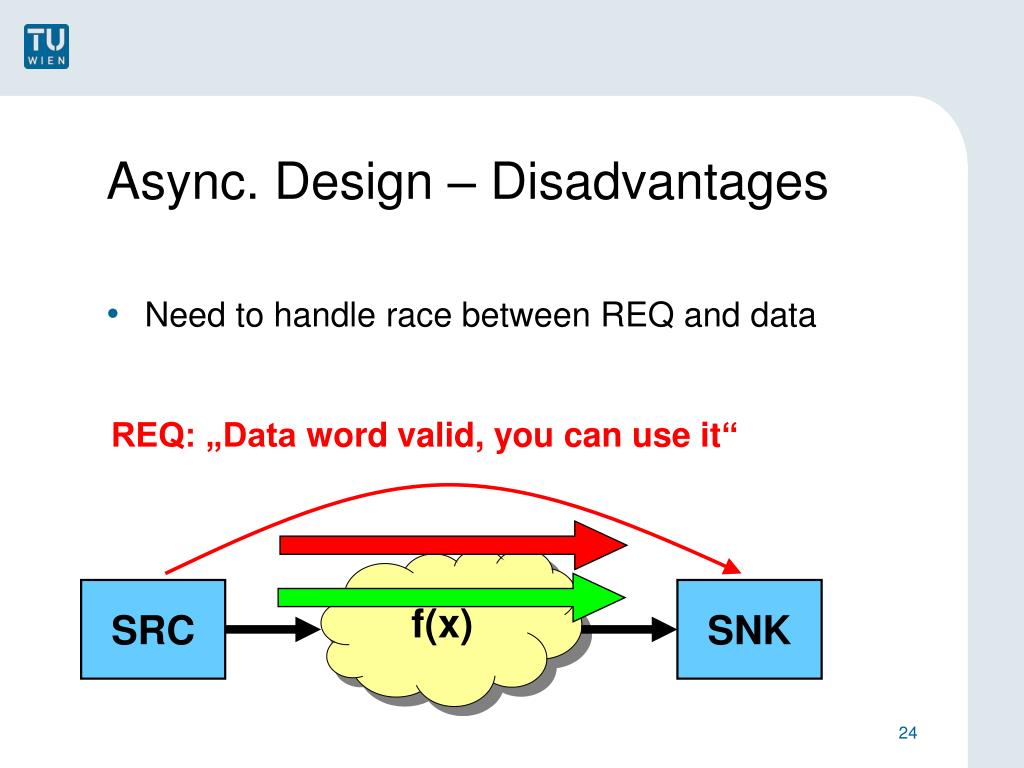 TU WIEN

Async. Design – Disadvantages

• Need to handle race between REQ and data

REQ: „Data word valid, you can use it“

SRC

f(x)

SNK

24